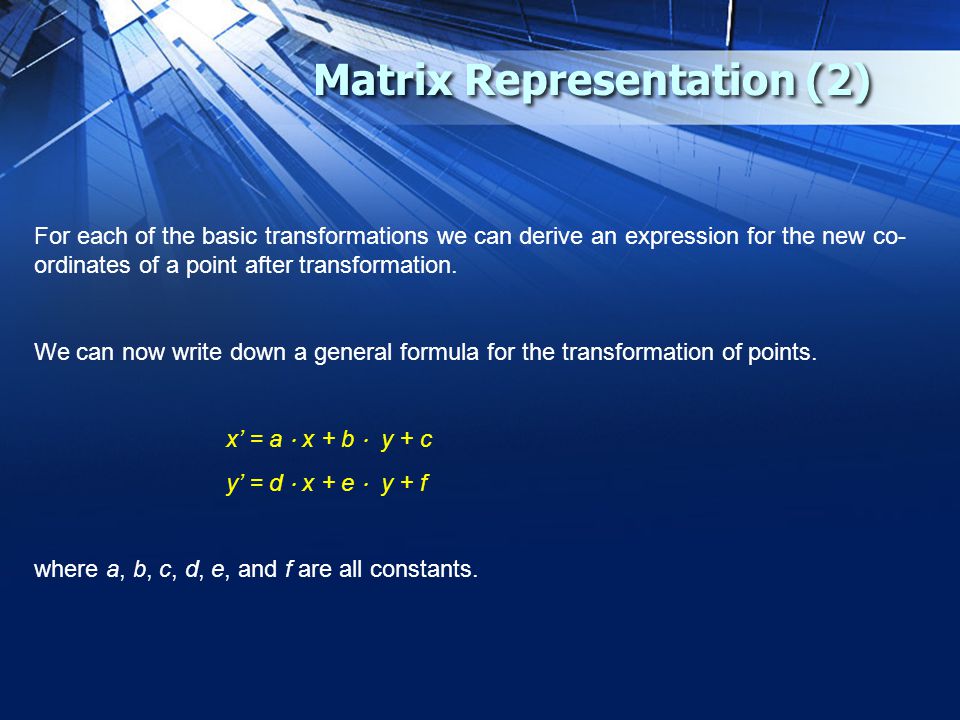 Matrix Representation (2)

For each of the basic transformations we can derive an expression for the new co-ordinates of a point after transformation.

We can now write down a general formula for the transformation of points.

$x' = a \cdot x + b \cdot y + c$

$y' = d \cdot x + e \cdot y + f$

where $a$, $b$, $c$, $d$, $e$, and $f$ are all constants.